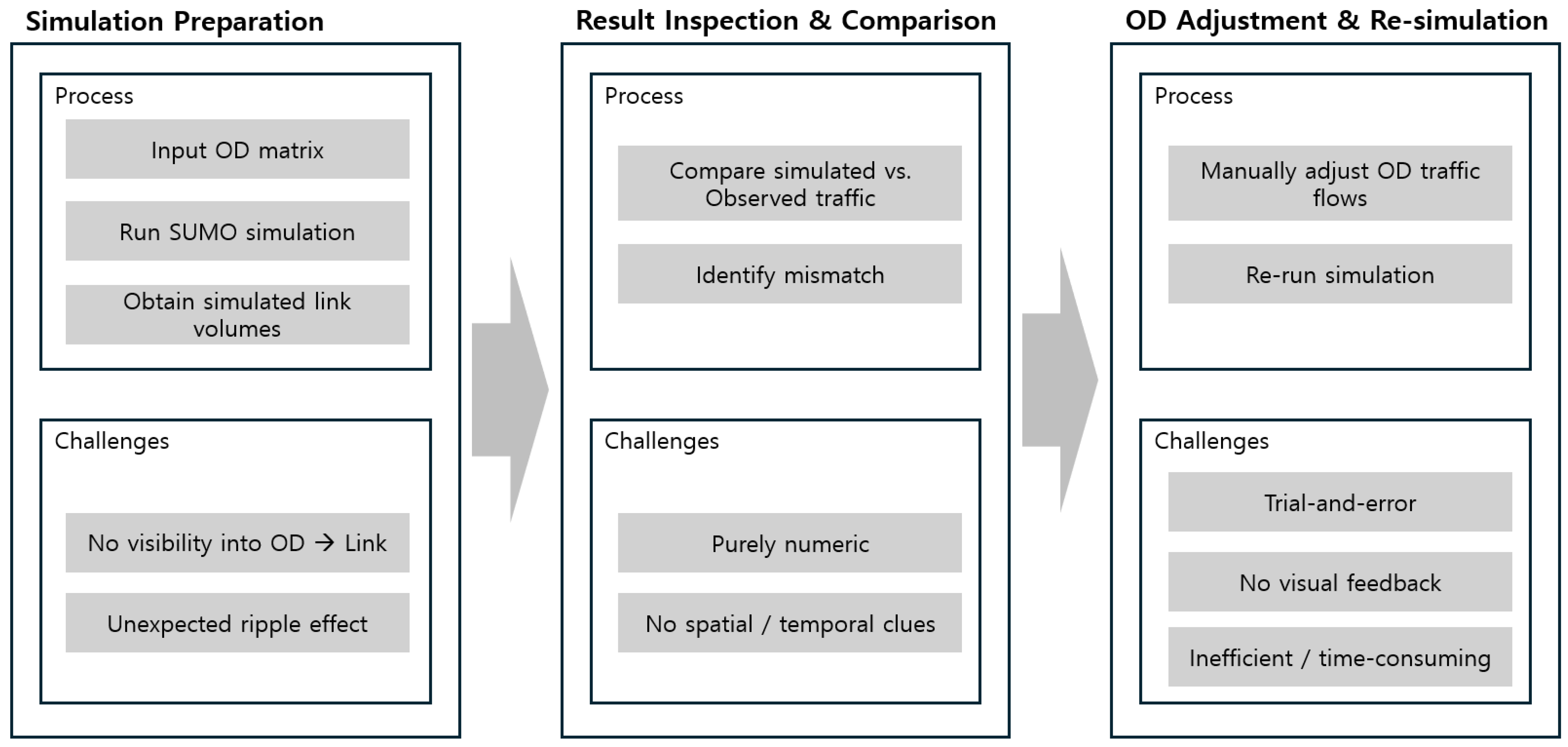 Simulation Preparation

Process

Input OD matrix

Run SUMO simulation

Obtain simulated link volumes

Challenges

No visibility into OD → Link

Unexpected ripple effect

Result Inspection & Comparison

Process

Compare simulated vs. Observed traffic

Identify mismatch

Challenges

Purely numeric

No spatial / temporal clues

OD Adjustment & Re-simulation

Process

Manually adjust OD traffic flows

Re-run simulation

Challenges

Trial-and-error

No visual feedback

Inefficient / time-consuming